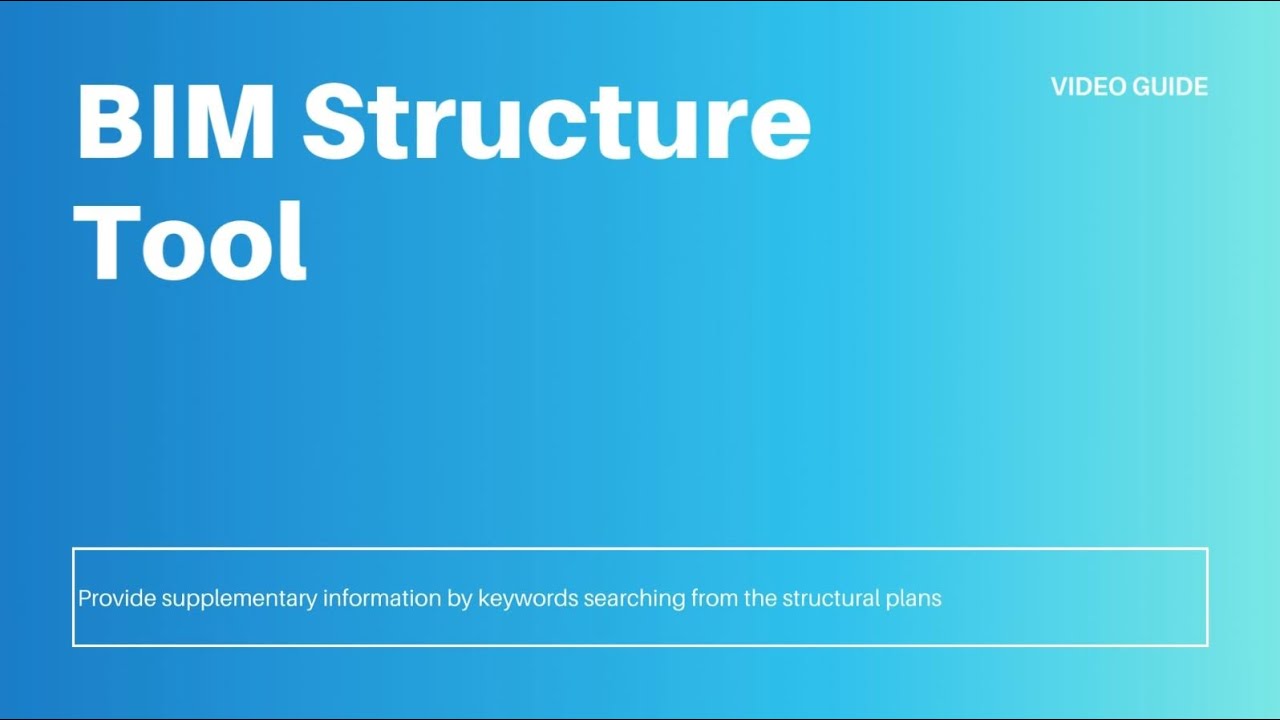 BIM Structure Tool

VIDEO GUIDE

Provide supplementary information by keywords searching from the structural plans